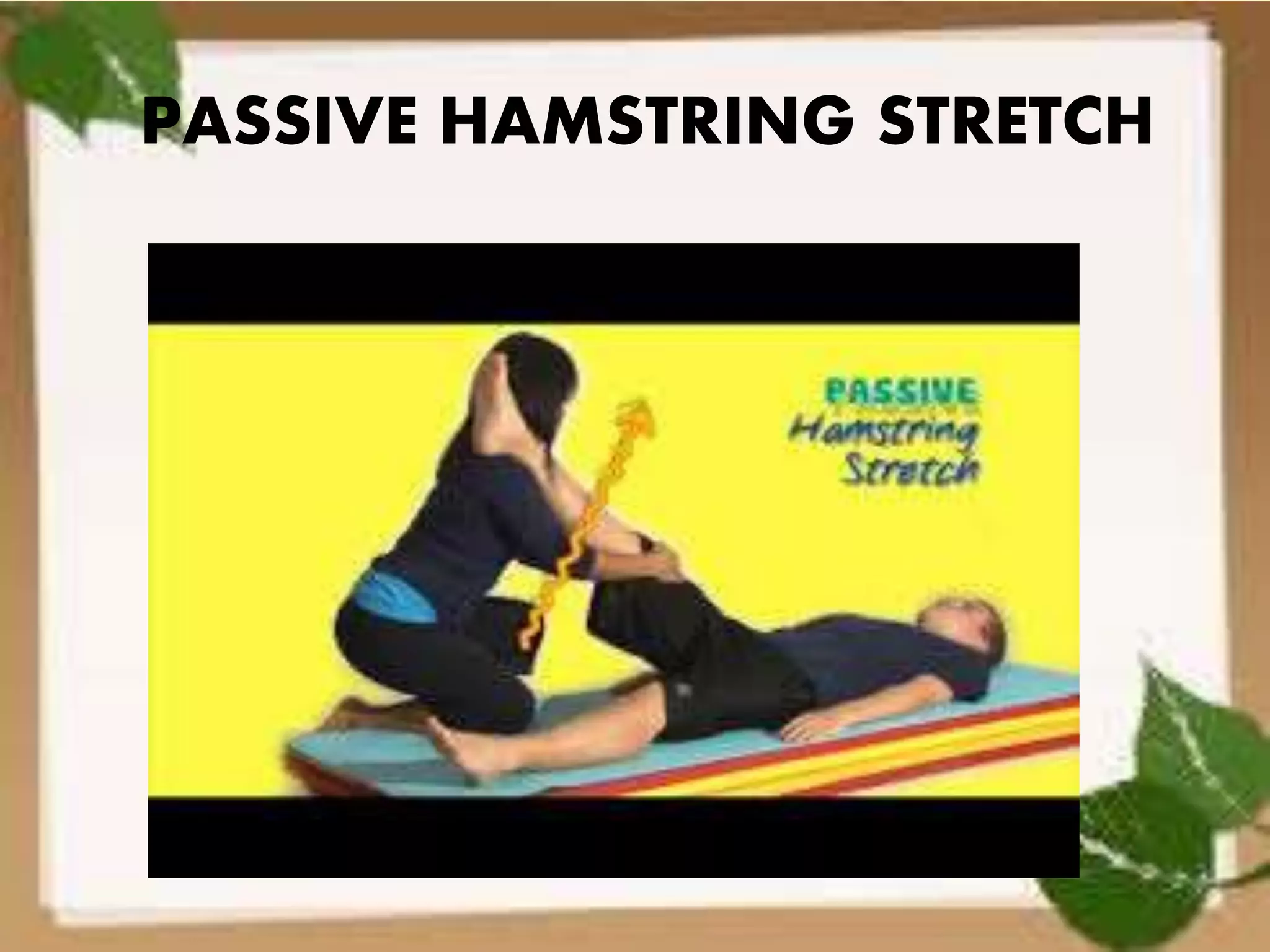 PASSIVE HAMSTRING STRETCH

PASSIVE
Hamstring
Stretch